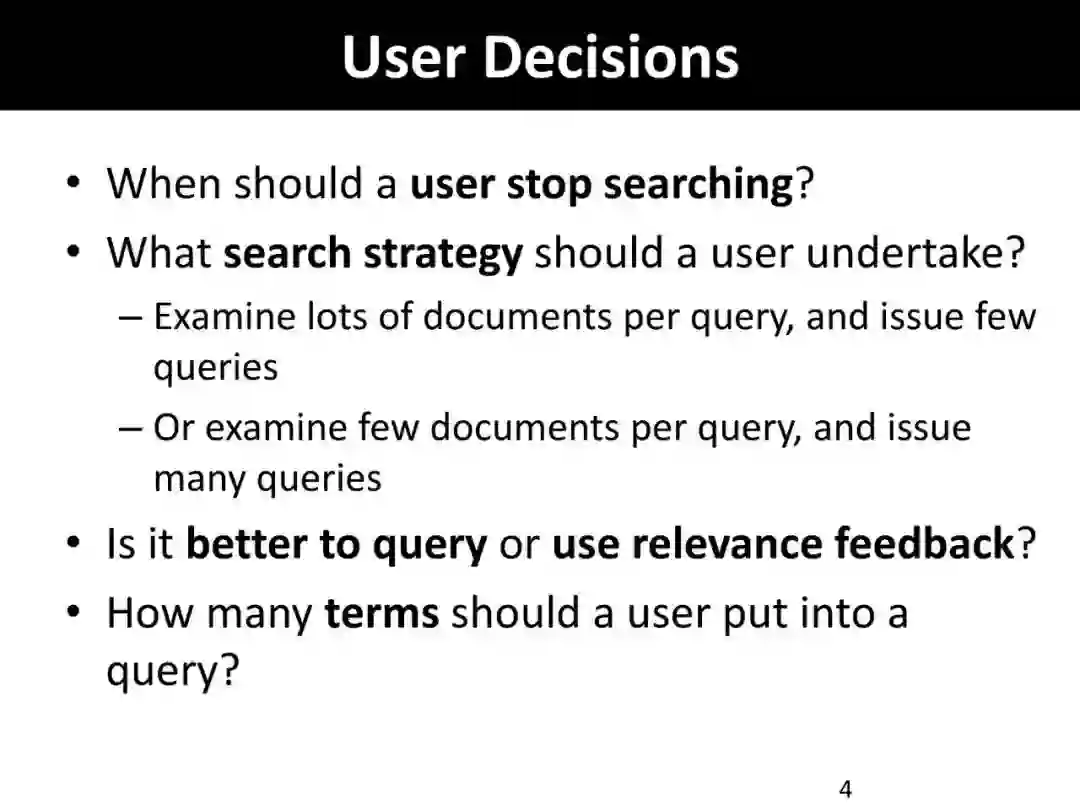 User Decisions

• When should a user stop searching?
• What search strategy should a user undertake?
– Examine lots of documents per query, and issue few queries
– Or examine few documents per query, and issue many queries
• Is it better to query or use relevance feedback?
• How many terms should a user put into a query?

4